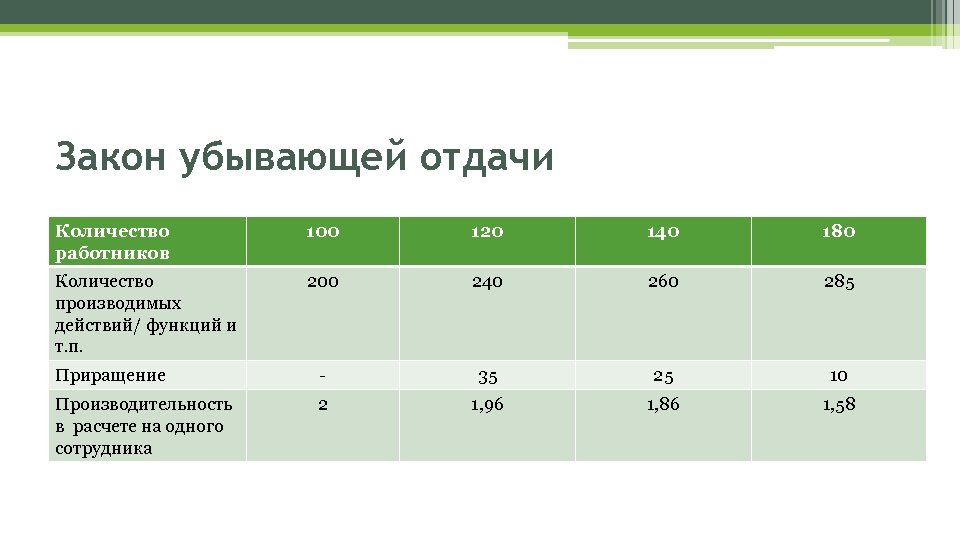 Закон убывающей отдачи

| Количество работников | 100 | 120 | 140 | 180 |
|---|---|---|---|---|
| Количество производимых действий/ функций и т.п. | 200 | 240 | 260 | 285 |
| Приращение | - | 35 | 25 | 10 |
| Производительность в расчете на одного сотрудника | 2 | 1,96 | 1,86 | 1,58 |